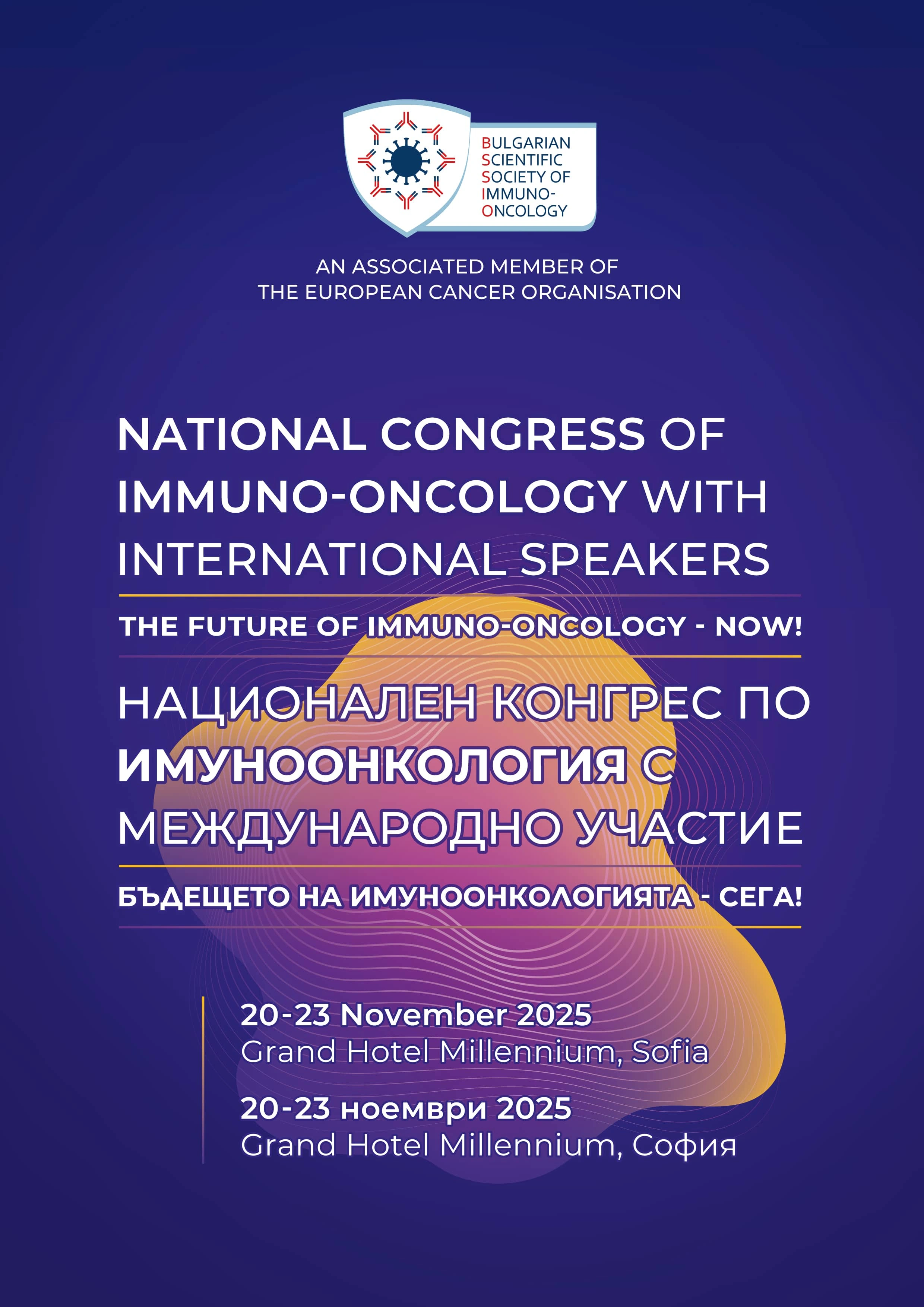 BULGARIAN SCIENTIFIC SOCIETY OF IMMUNO-ONCOLOGY

AN ASSOCIATED MEMBER OF THE EUROPEAN CANCER ORGANISATION

NATIONAL CONGRESS OF IMMUNO-ONCOLOGY WITH INTERNATIONAL SPEAKERS

THE FUTURE OF IMMUNO-ONCOLOGY - NOW!

НАЦИОНАЛЕН КОНГРЕС ПО ИМУНООНКОЛОГИЯ С МЕЖДУНАРОДНО УЧАСТИЕ

БЪДЕЩЕТО НА ИМУНООНКОЛОГИЯТА - СЕГА!

20-23 November 2025
Grand Hotel Millennium, Sofia

20-23 ноември 2025
Grand Hotel Millennium, София